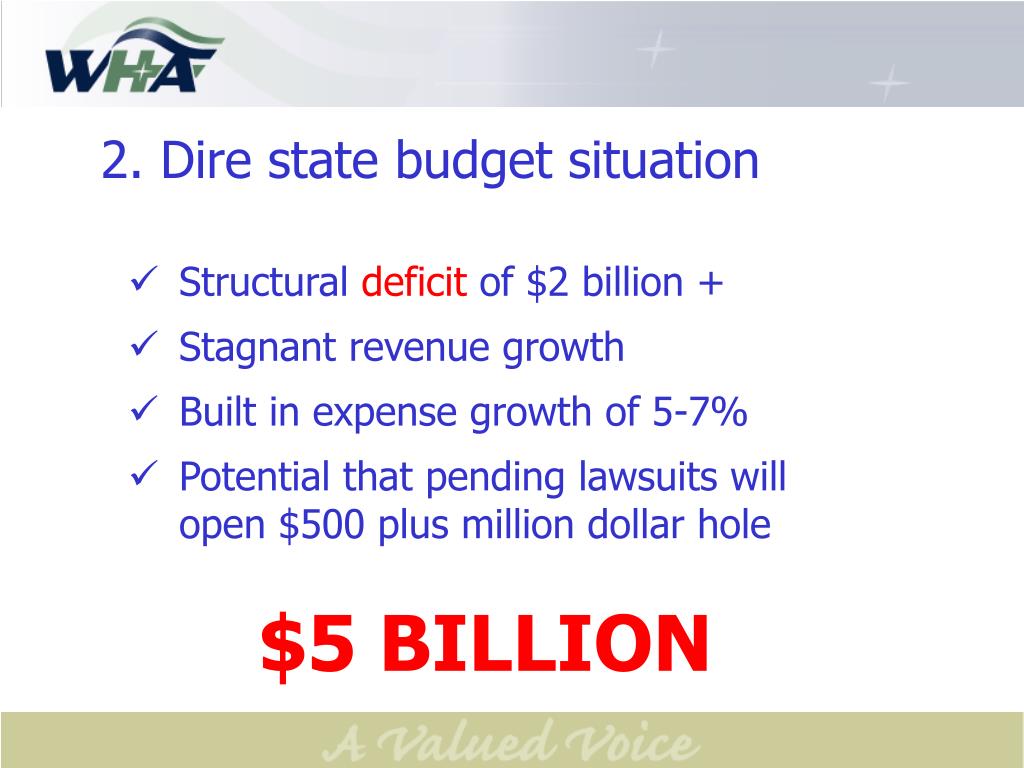 WHA

2. Dire state budget situation

✓ Structural deficit of \$2 billion +
✓ Stagnant revenue growth
✓ Built in expense growth of 5-7%
✓ Potential that pending lawsuits will open \$500 plus million dollar hole

\$5 BILLION

A Valued Voice